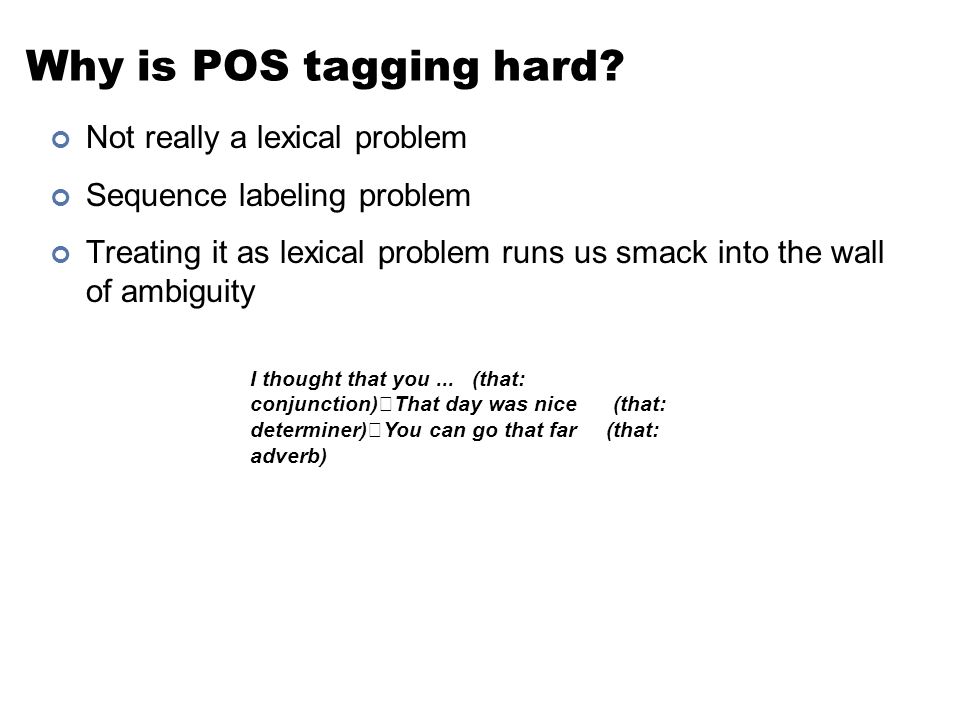 Why is POS tagging hard?

Not really a lexical problem

Sequence labeling problem

Treating it as lexical problem runs us smack into the wall of ambiguity

I thought that you ... (that: conjunction)That day was nice (that: determiner)You can go that far (that: adverb)